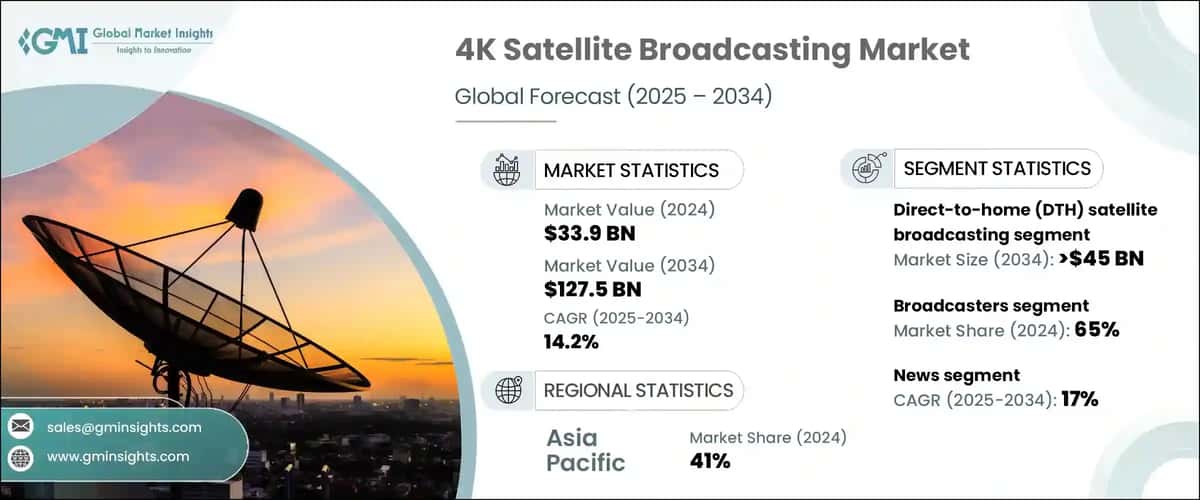 GMI Global Market Insights
Insights to Innovation

4K Satellite Broadcasting Market

Global Forecast (2025 – 2034)

MARKET STATISTICS

Market Value (2024)
$33.9 BN

Market Value (2034)
$127.5 BN

CAGR (2025-2034)
14.2%

REGIONAL STATISTICS

Asia Pacific

Market Share (2024)
41%

SEGMENT STATISTICS

Direct-to-home (DTH) satellite broadcasting segment
Market Size (2034): >$45 BN

Broadcasters segment
Market Share (2024): 65%

News segment
CAGR (2025-2034): 17%

sales@gminsights.com

www.gminsights.com